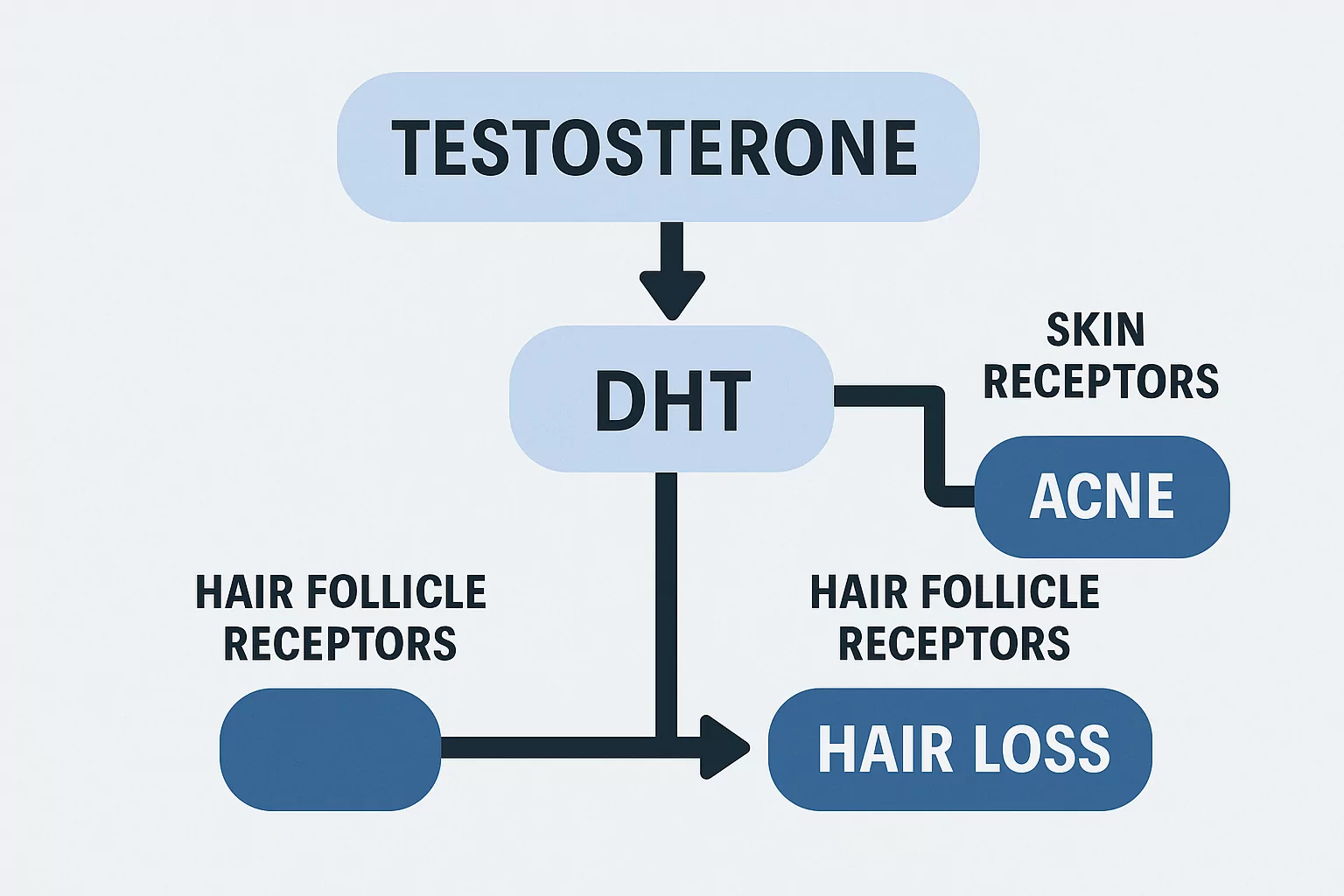 TESTOSTERONE

DHT

SKIN RECEPTORS

ACNE

HAIR FOLLICLE RECEPTORS

HAIR FOLLICLE RECEPTORS

HAIR LOSS